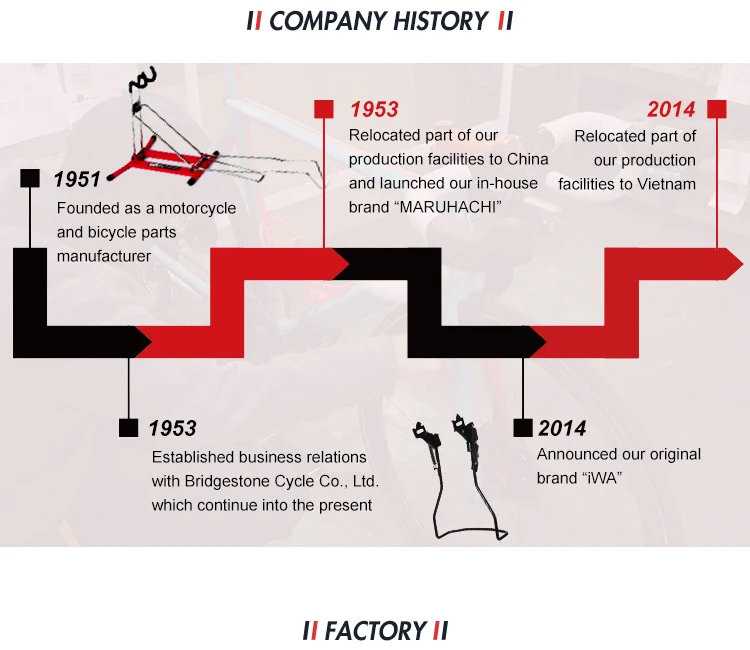 II COMPANY HISTORY II

1951
Founded as a motorcycle and bicycle parts manufacturer

1953
Established business relations with Bridgestone Cycle Co., Ltd. which continue into the present

1953
Relocated part of our production facilities to China and launched our in-house brand “MARUHACHI”

2014
Announced our original brand “iWA”

2014
Relocated part of our production facilities to Vietnam

II FACTORY II